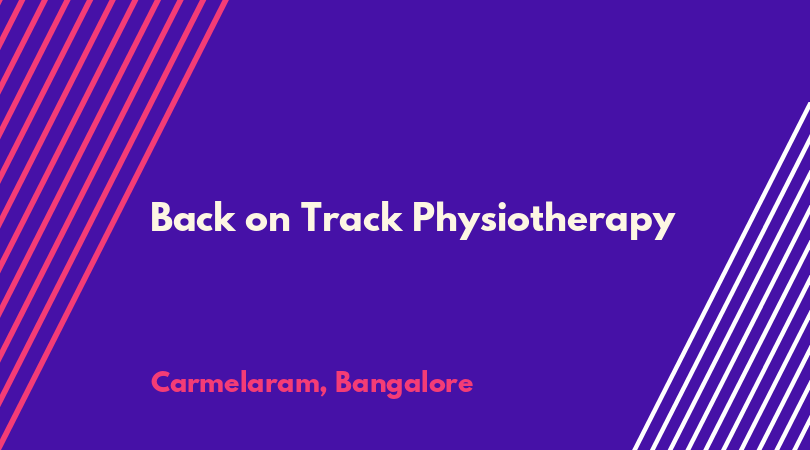 Back on Track Physiotherapy

Carmelaram, Bangalore